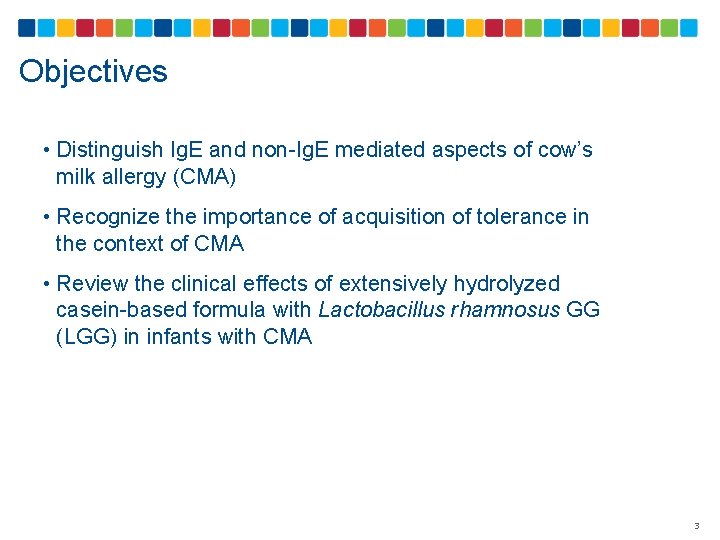 Objectives

• Distinguish IgE and non-IgE mediated aspects of cow's milk allergy (CMA)

• Recognize the importance of acquisition of tolerance in the context of CMA

• Review the clinical effects of extensively hydrolyzed casein-based formula with Lactobacillus rhamnosus GG (LGG) in infants with CMA

3